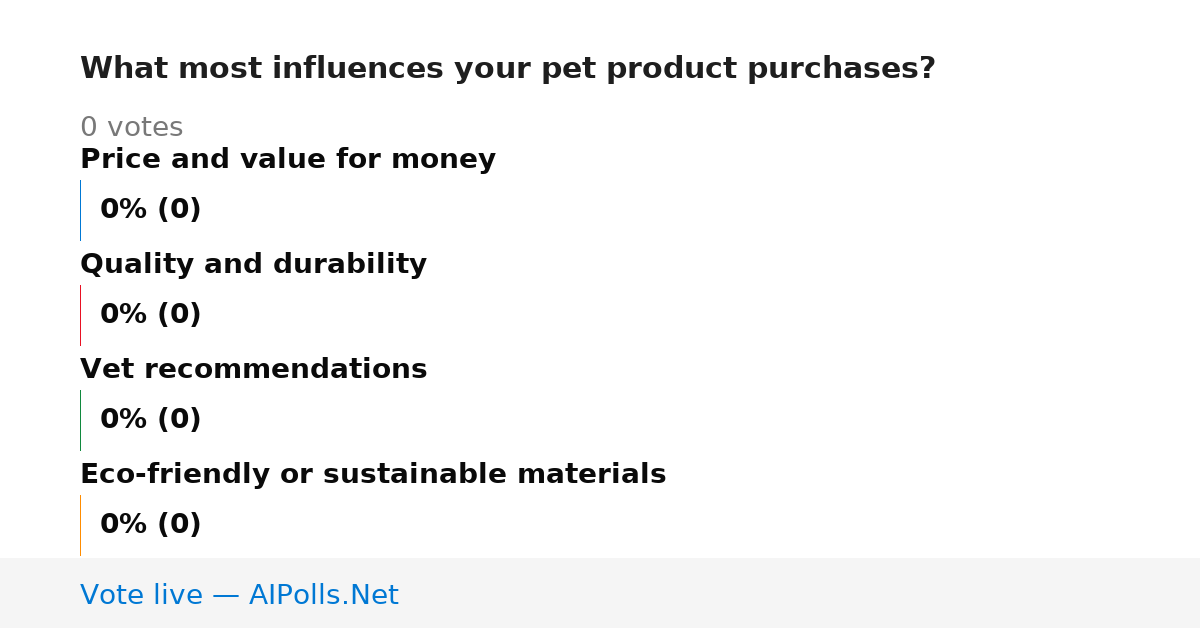 What most influences your pet product purchases?

0 votes

Price and value for money

0% (0)

Quality and durability

0% (0)

Vet recommendations

0% (0)

Eco-friendly or sustainable materials

0% (0)

Vote live — AIPolls.Net